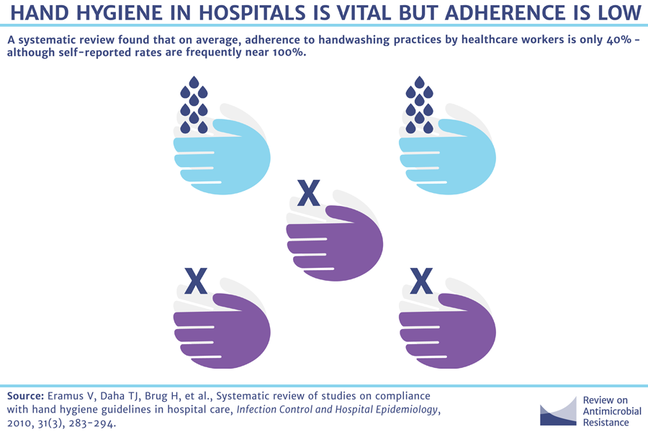 HAND HYGIENE IN HOSPITALS IS VITAL BUT ADHERENCE IS LOW

A systematic review found that on average, adherence to handwashing practices by healthcare workers is only 40% - although self-reported rates are frequently near 100%.

X

X

X

Source: Eramus V, Daha TJ, Brug H, et al., Systematic review of studies on compliance with hand hygiene guidelines in hospital care, Infection Control and Hospital Epidemiology, 2010, 31(3), 283-294.

Review on Antimicrobial Resistance